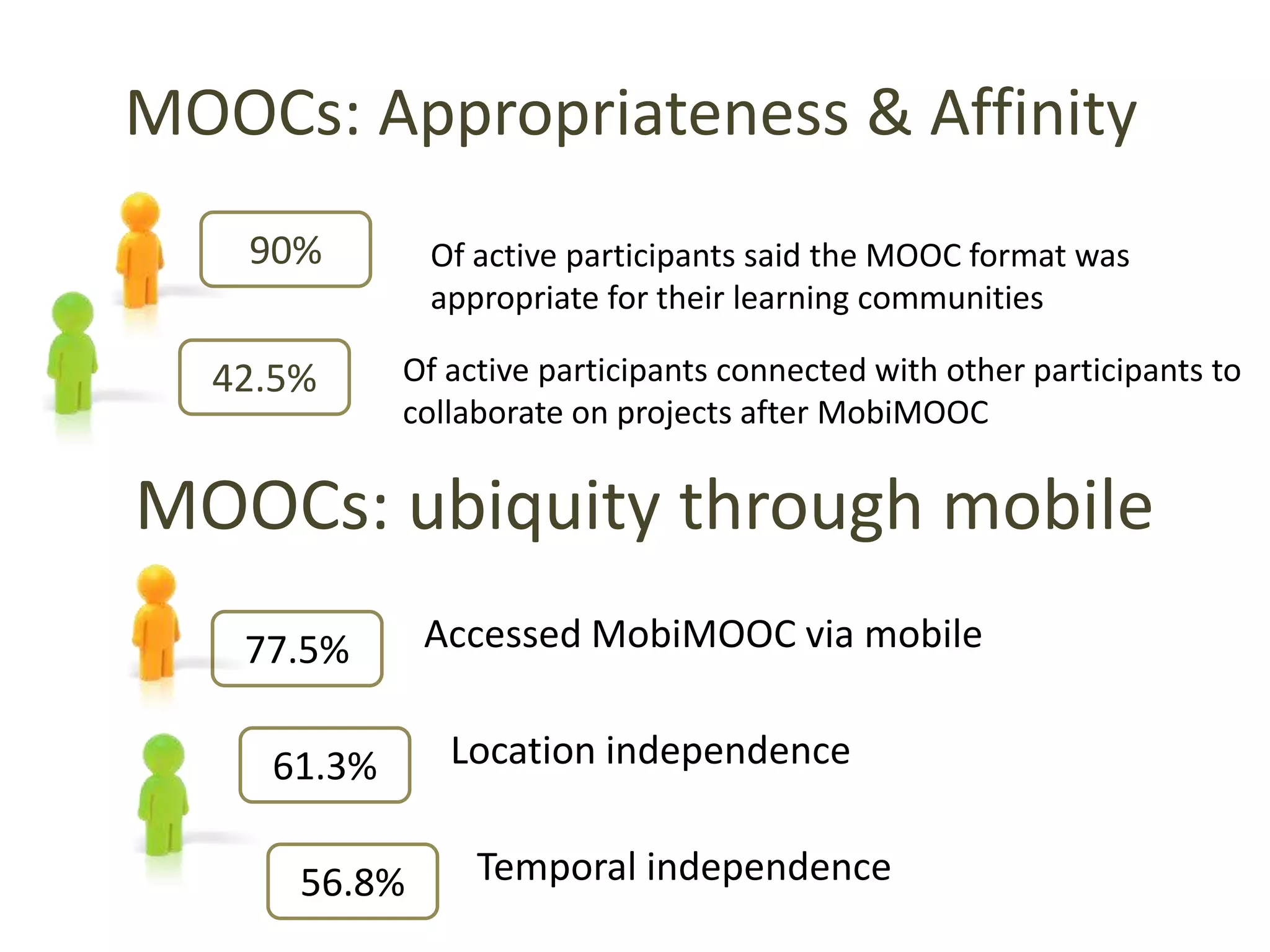 MOOCs: Appropriateness & Affinity

90%

Of active participants said the MOOC format was appropriate for their learning communities

42.5%

Of active participants connected with other participants to collaborate on projects after MobiMOOC

MOOCs: ubiquity through mobile

77.5%

Accessed MobiMOOC via mobile

61.3%

Location independence

56.8%

Temporal independence